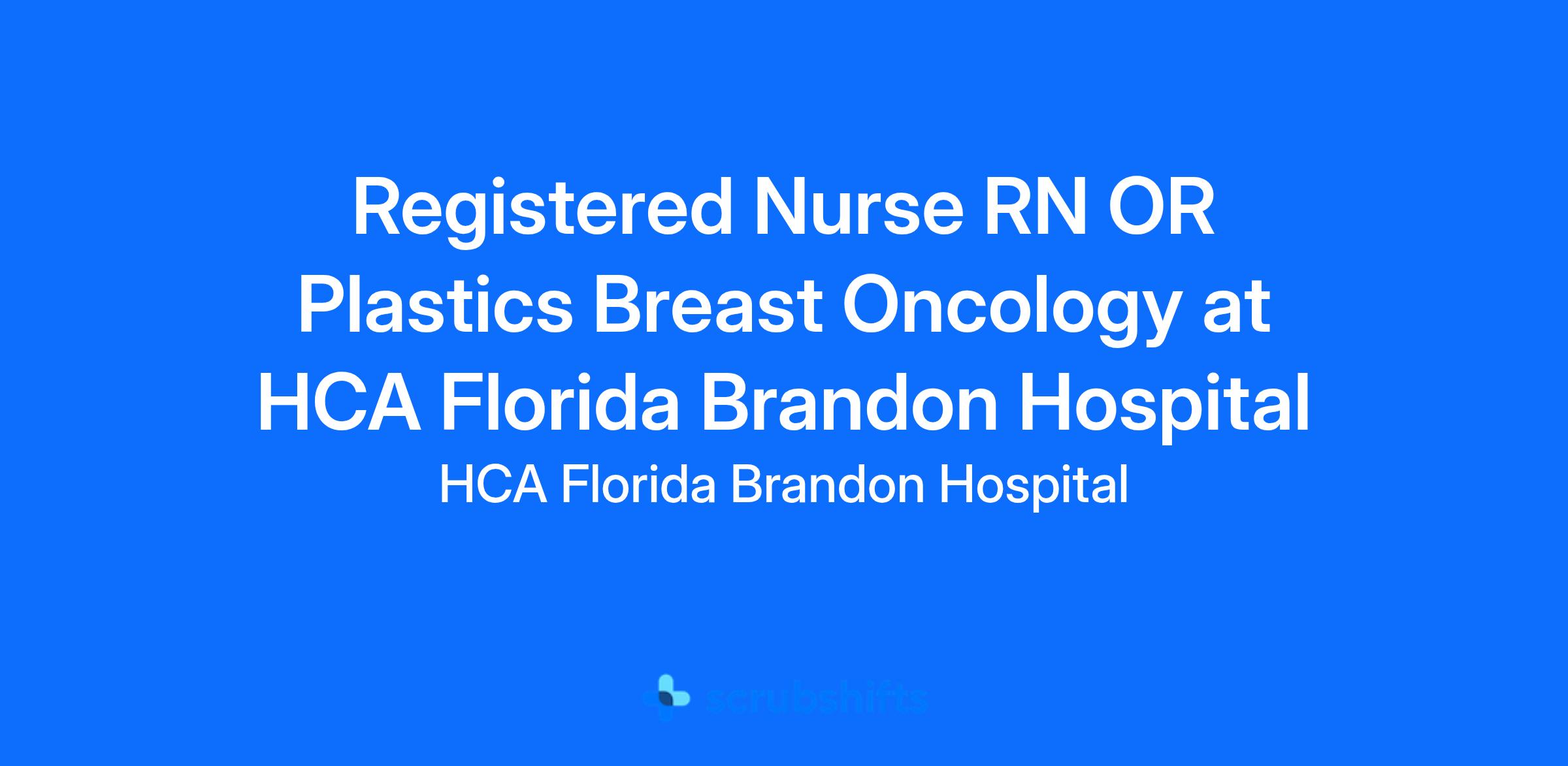 Registered Nurse RN OR Plastics Breast Oncology at HCA Florida Brandon Hospital

HCA Florida Brandon Hospital

scrubshifts